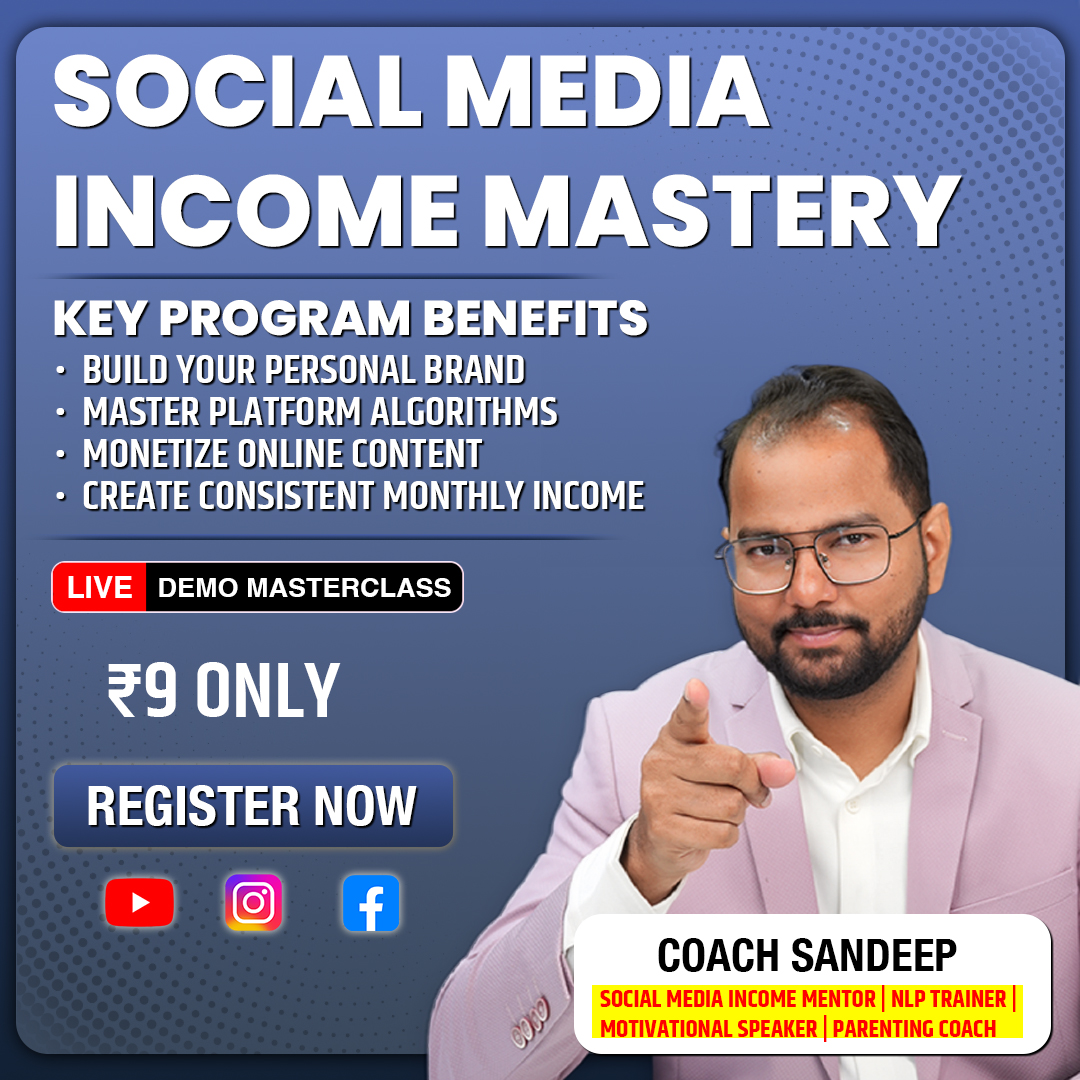 SOCIAL MEDIA INCOME MASTERY

KEY PROGRAM BENEFITS
• BUILD YOUR PERSONAL BRAND
• MASTER PLATFORM ALGORITHMS
• MONETIZE ONLINE CONTENT
• CREATE CONSISTENT MONTHLY INCOME

LIVE DEMO MASTERCLASS

₹9 ONLY

REGISTER NOW

COACH SANDEEP
SOCIAL MEDIA INCOME MENTOR | NLP TRAINER | MOTIVATIONAL SPEAKER | PARENTING COACH